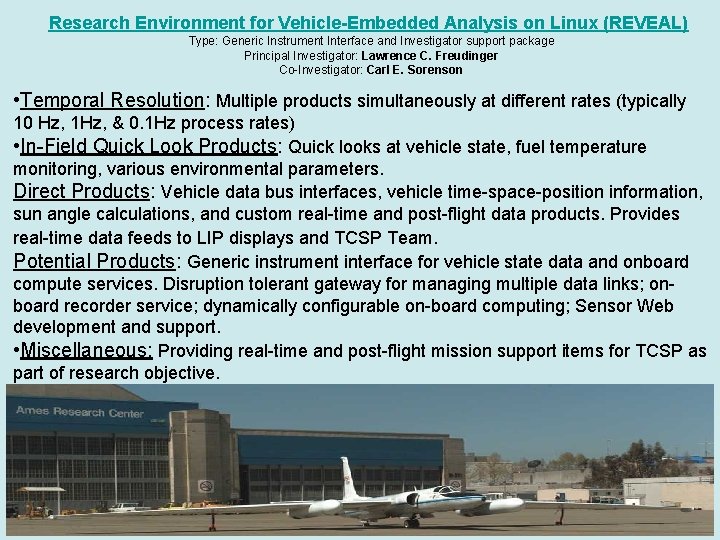 Research Environment for Vehicle-Embedded Analysis on Linux (REVEAL)
Type: Generic Instrument Interface and Investigator support package
Principal Investigator: Lawrence C. Freudinger
Co-Investigator: Carl E. Sorenson

•Temporal Resolution: Multiple products simultaneously at different rates (typically 10 Hz, 1Hz, & 0.1Hz process rates)
•In-Field Quick Look Products: Quick looks at vehicle state, fuel temperature monitoring, various environmental parameters.
Direct Products: Vehicle data bus interfaces, vehicle time-space-position information, sun angle calculations, and custom real-time and post-flight data products. Provides real-time data feeds to LIP displays and TCSP Team.
Potential Products: Generic instrument interface for vehicle state data and onboard compute services. Disruption tolerant gateway for managing multiple data links; on-board recorder service; dynamically configurable on-board computing; Sensor Web development and support.
•Miscellaneous: Providing real-time and post-flight mission support items for TCSP as part of research objective.

Ames Research Center